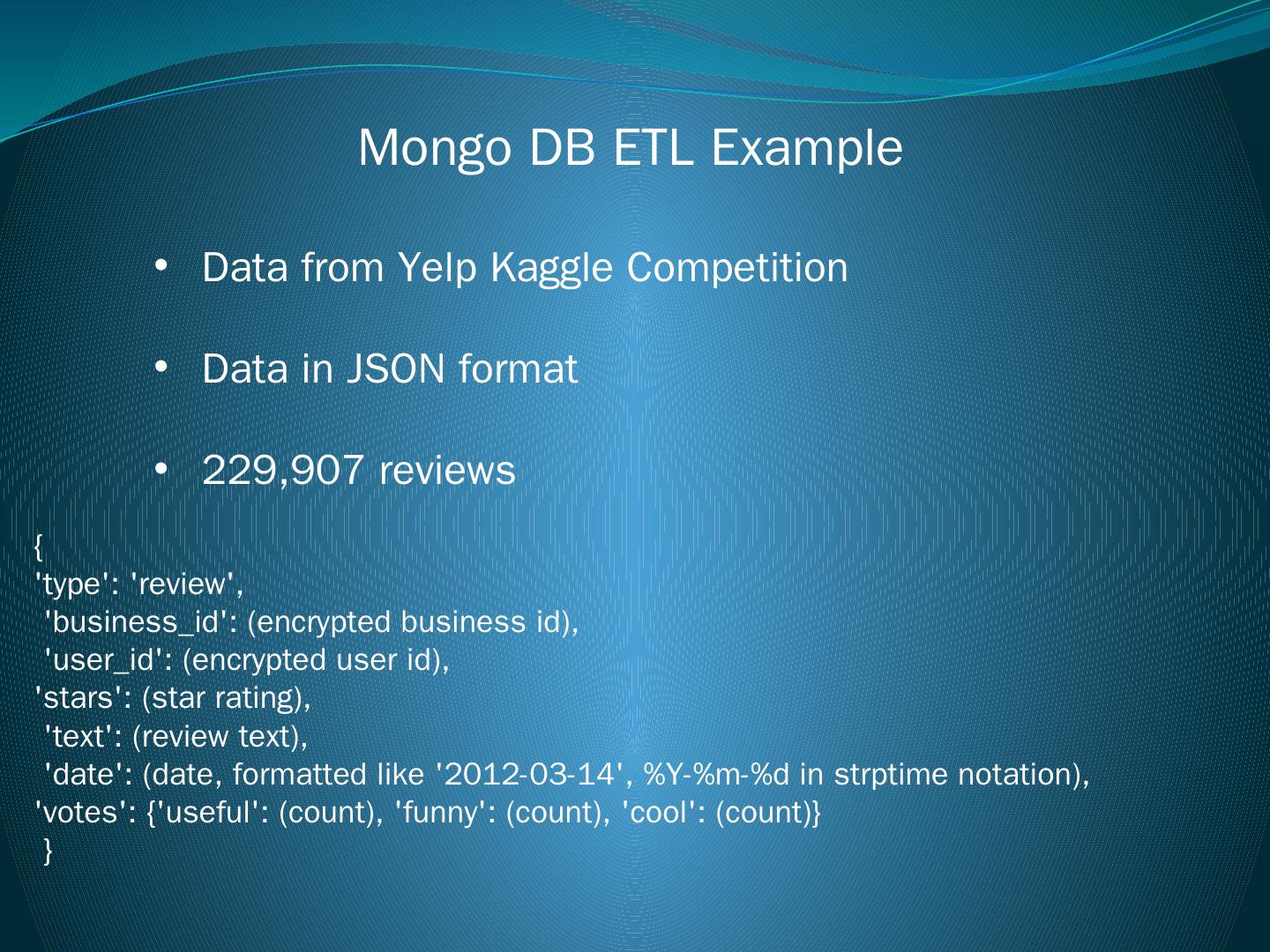 Mongo DB ETL Example

• Data from Yelp Kaggle Competition

• Data in JSON format

• 229,907 reviews

{
'type': 'review',
'business_id': (encrypted business id),
'user_id': (encrypted user id),
'stars': (star rating),
'text': (review text),
'date': (date, formatted like '2012-03-14', %Y-%m-%d in strptime notation),
'votes': {'useful': (count), 'funny': (count), 'cool': (count)}
}